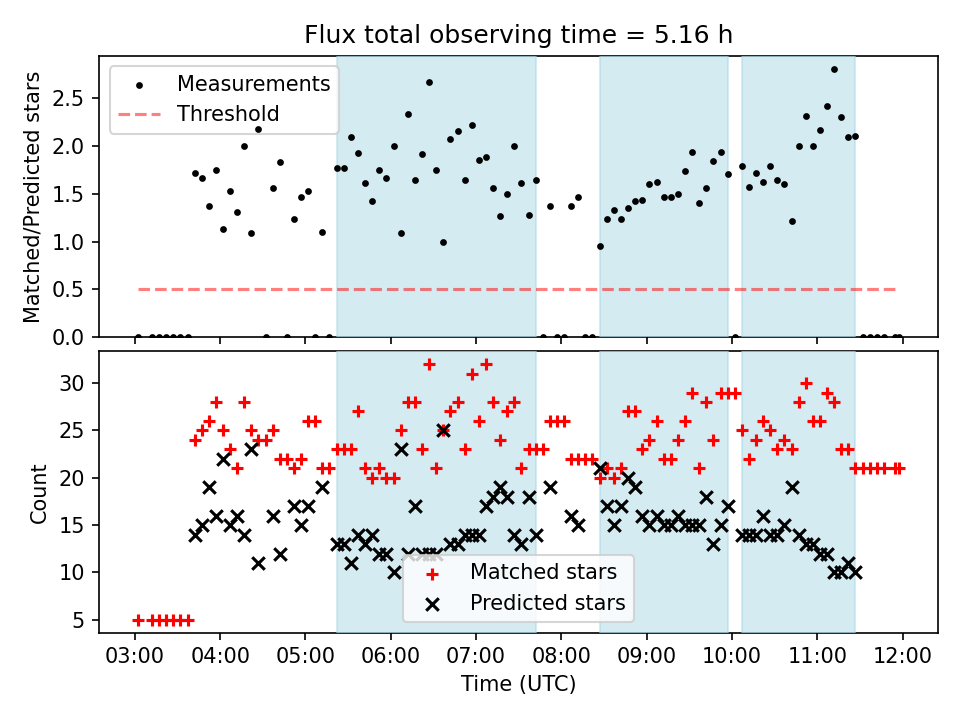 Flux total observing time = 5.16 h

Measurements
Threshold

Matched/Predicted stars

2.5
2.0
1.5
1.0
0.5
0.0

Count

30
25
20
15
10
5

Matched stars
Predicted stars

03:00
04:00
05:00
06:00
07:00
08:00
09:00
10:00
11:00
12:00

Time (UTC)